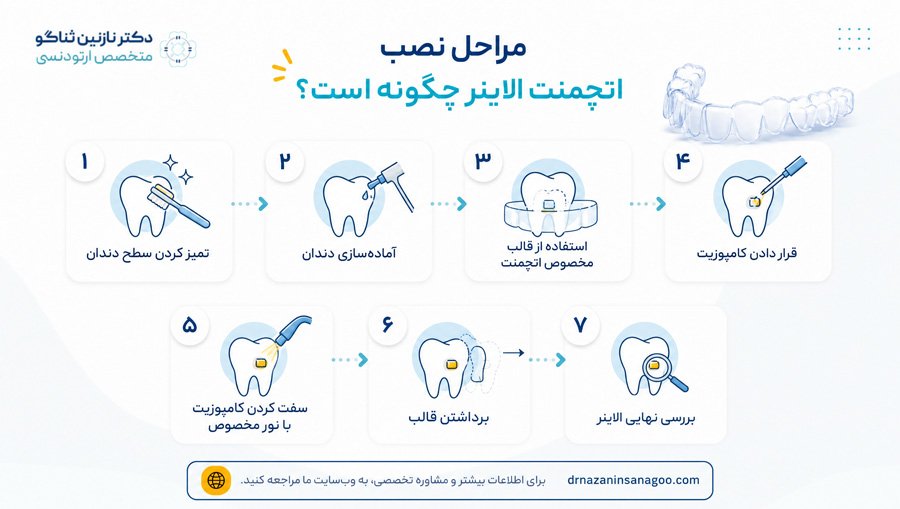 دکتر نازنین ثناگو
متخصص ارتودنسی

مراحل نصب
اتچمنت الاینر چگونه است؟

۱
تمیز کردن سطح دندان

۲
آماده‌سازی دندان

۳
استفاده از قالب مخصوص اتچمنت

۴
قرار دادن کامپوزیت

۵
سفت کردن کامپوزیت با نور مخصوص

۶
برداشتن قالب

۷
بررسی نهایی الاینر

برای اطلاعات بیشتر و مشاوره تخصصی، به وب‌سایت ما مراجعه کنید.
drnazaninsanagoo.com